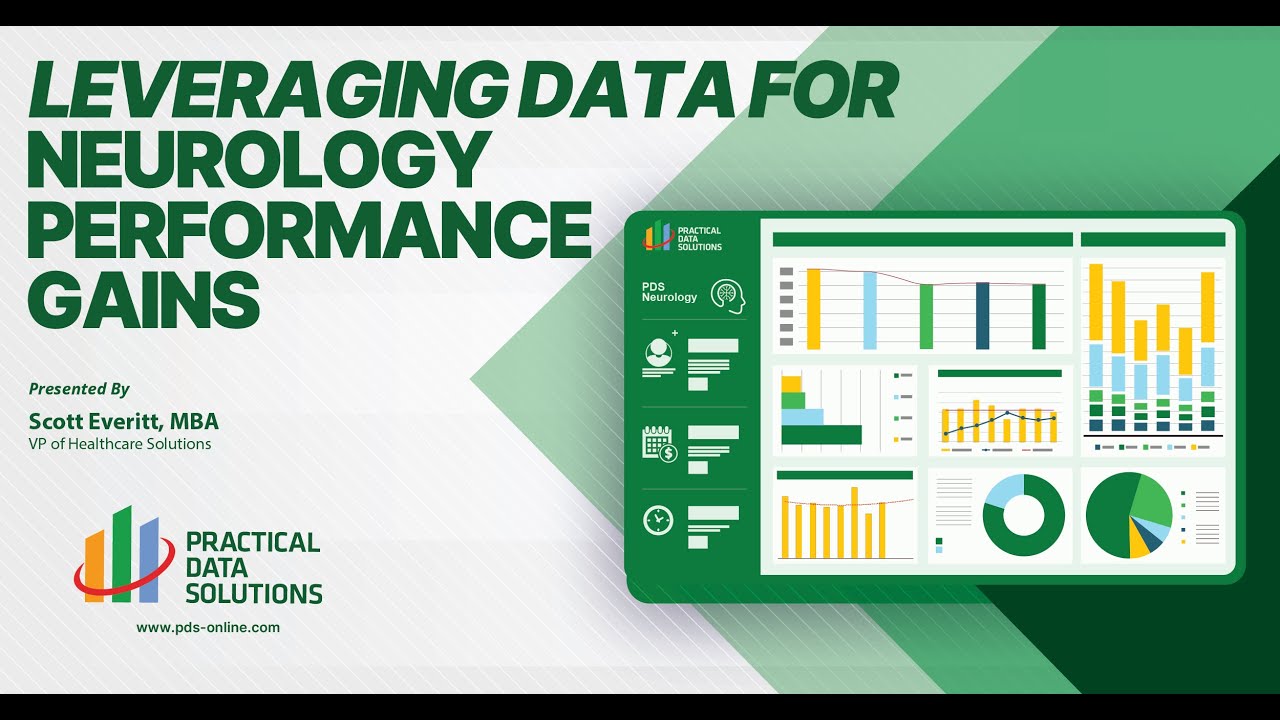 LEVERAGING DATA FOR NEUROLOGY PERFORMANCE GAINS

Presented By
Scott Everitt, MBA
VP of Healthcare Solutions

PRACTICAL DATA SOLUTIONS
www.pds-online.com

PRACTICAL DATA SOLUTIONS
PDS Neurology